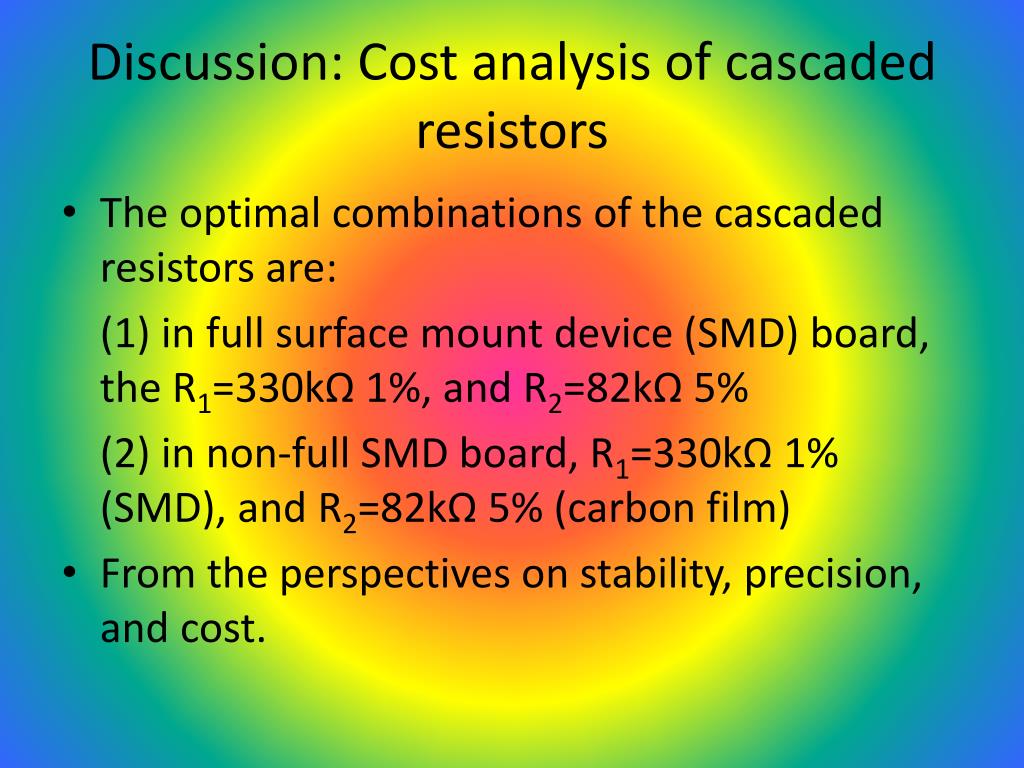 Discussion: Cost analysis of cascaded resistors

• The optimal combinations of the cascaded resistors are:

(1) in full surface mount device (SMD) board, the $R_1$=330kΩ 1%, and $R_2$=82kΩ 5%

(2) in non-full SMD board, $R_1$=330kΩ 1% (SMD), and $R_2$=82kΩ 5% (carbon film)

• From the perspectives on stability, precision, and cost.